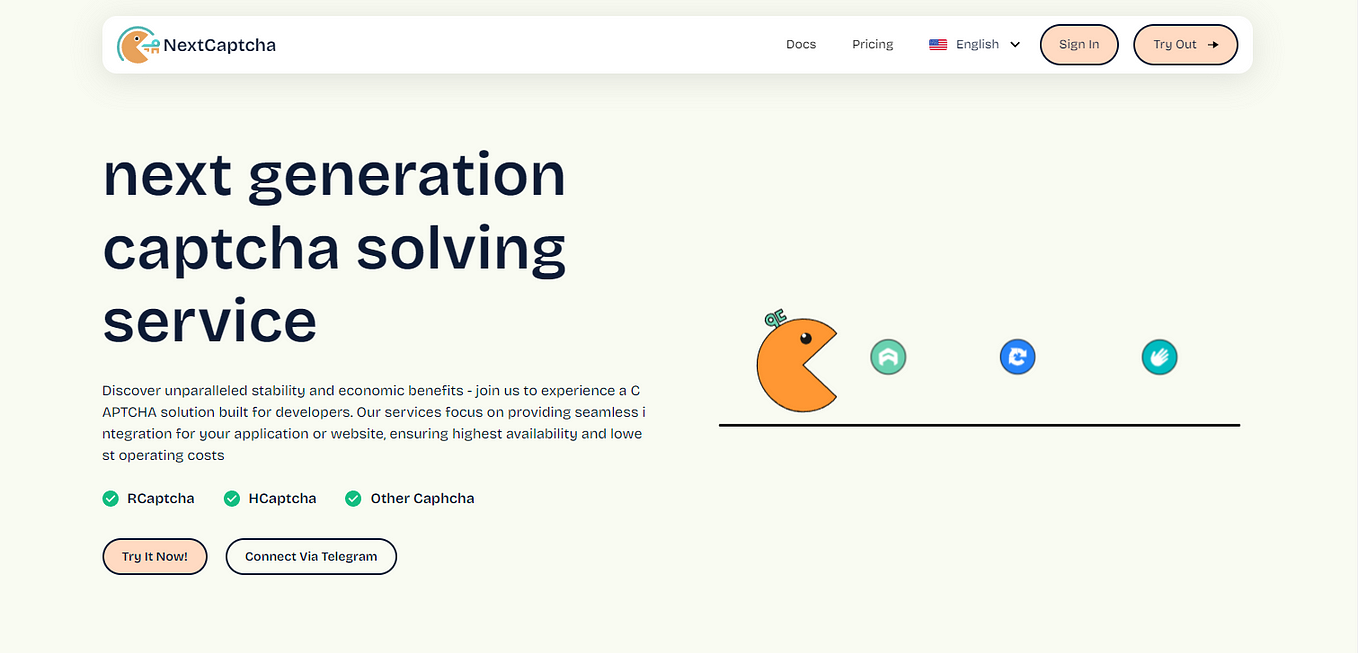 NextCaptcha

Docs Pricing English Sign In Try Out

next generation captcha solving service

Discover unparalleled stability and economic benefits - join us to experience a C APTCHA solution built for developers. Our services focus on providing seamless i ntegration for your application or website, ensuring highest availability and lowe st operating costs

RCaptcha HCaptcha Other Caphcha

Try It Now! Connect Via Telegram